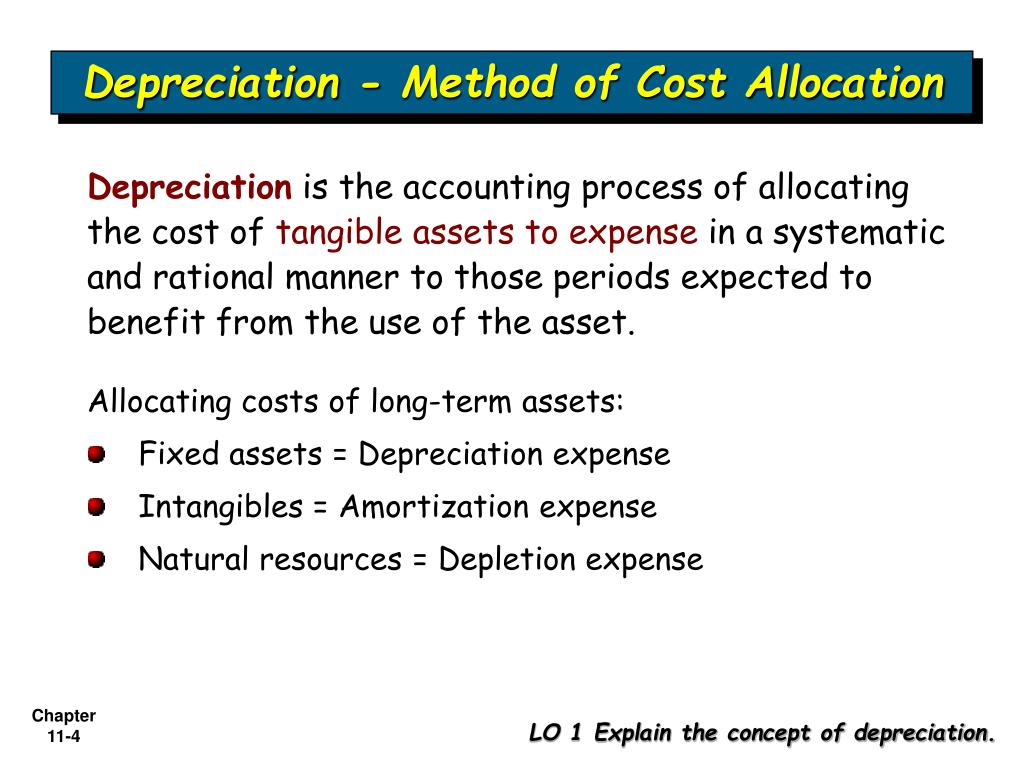 Depreciation - Method of Cost Allocation

Depreciation is the accounting process of allocating the cost of tangible assets to expense in a systematic and rational manner to those periods expected to benefit from the use of the asset.

Allocating costs of long-term assets:

Fixed assets = Depreciation expense

Intangibles = Amortization expense

Natural resources = Depletion expense

Chapter 11-4

LO 1 Explain the concept of depreciation.